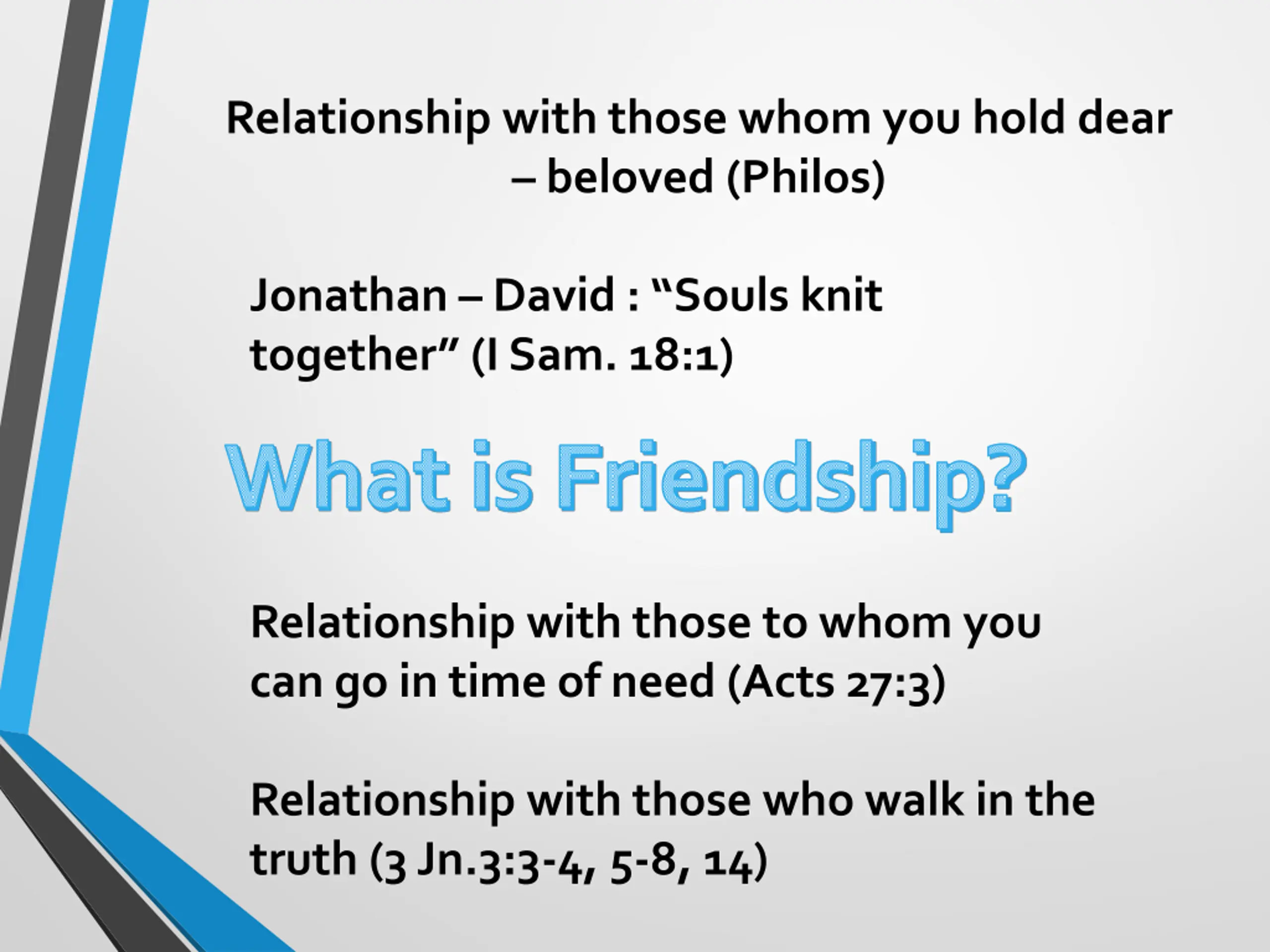 Relationship with those whom you hold dear – beloved (Philos)

Jonathan – David : “Souls knit together” (I Sam. 18:1)

What is Friendship?

Relationship with those to whom you can go in time of need (Acts 27:3)

Relationship with those who walk in the truth (3 Jn.3:3-4, 5-8, 14)